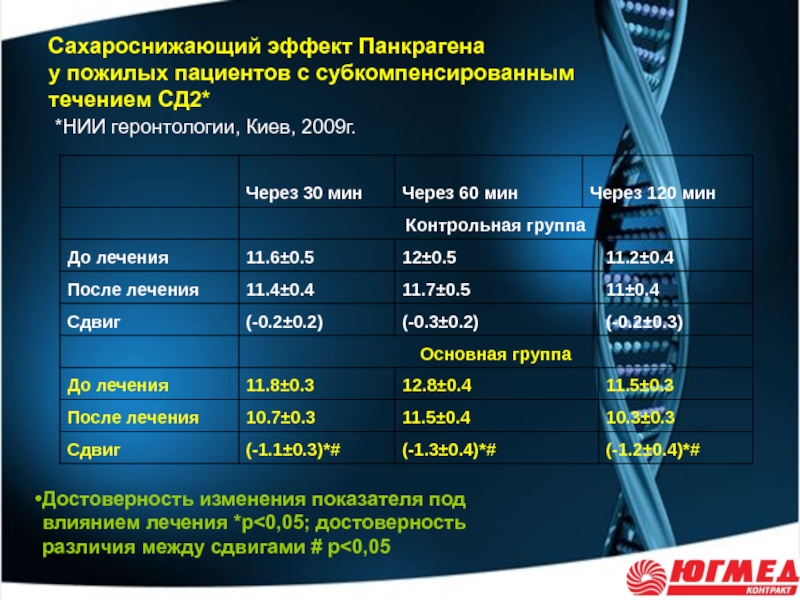 Сахароснижающий эффект Панкрагена у пожилых пациентов с субкомпенсированным течением СД2*

*НИИ геронтологии, Киев, 2009г.

|  | Через 30 мин | Через 60 мин | Через 120 мин |
|---|---|---|---|
|  | Контрольная группа | | |
| До лечения | 11.6±0.5 | 12±0.5 | 11.2±0.4 |
| После лечения | 11.4±0.4 | 11.7±0.5 | 11±0.4 |
| Сдвиг | (-0.2±0.2) | (-0.3±0.2) | (-0.2±0.3) |
|  | Основная группа | | |
| До лечения | 11.8±0.3 | 12.8±0.4 | 11.5±0.3 |
| После лечения | 10.7±0.3 | 11.5±0.4 | 10.3±0.3 |
| Сдвиг | (-1.1±0.3)*# | (-1.3±0.4)*# | (-1.2±0.4)*# |

•Достоверность изменения показателя под влиянием лечения *p<0,05; достоверность различия между сдвигами # p<0,05

ЮГМЕД КОНТРАКТ